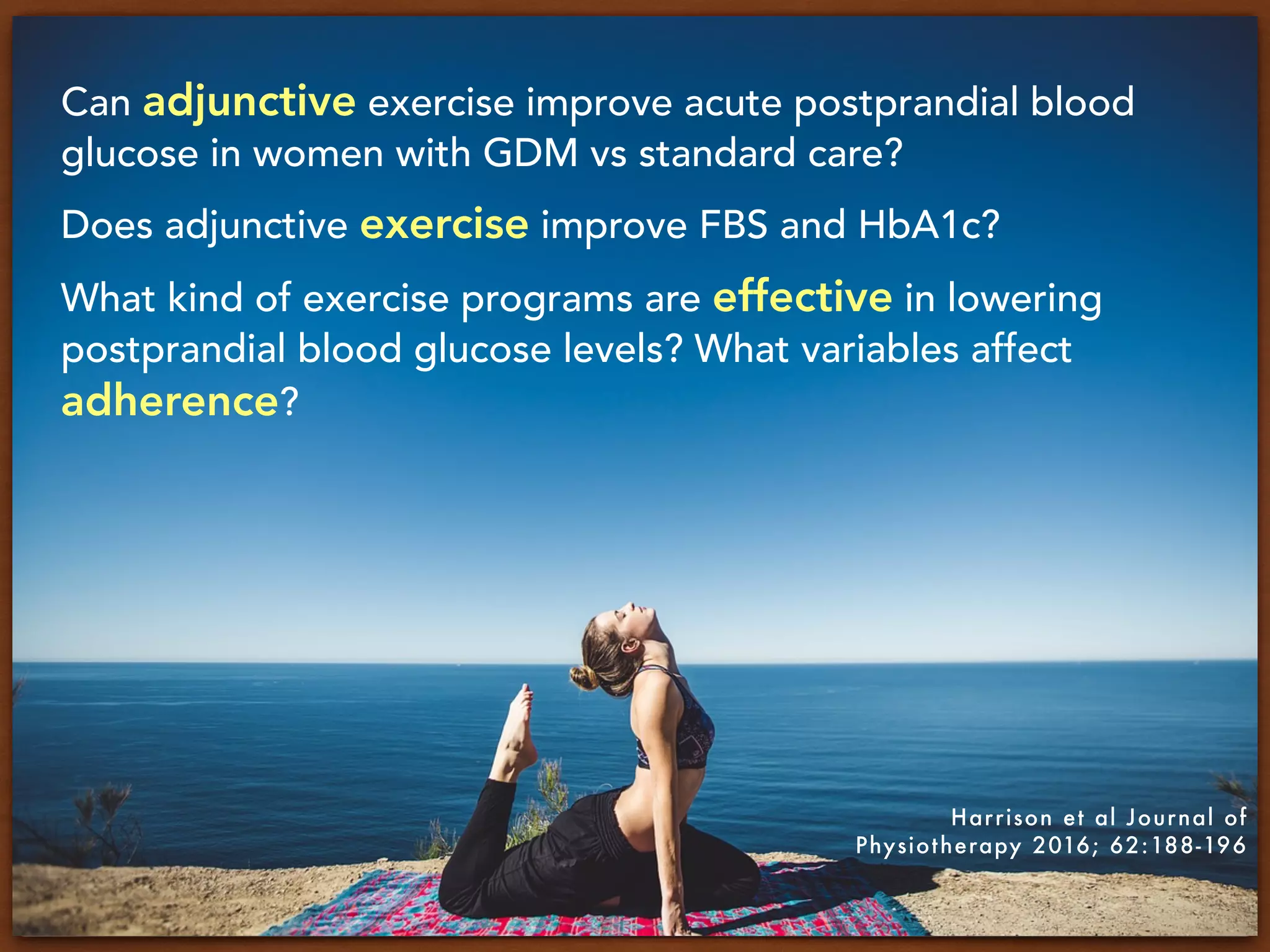 Can adjunctive exercise improve acute postprandial blood glucose in women with GDM vs standard care?

Does adjunctive exercise improve FBS and HbA1c?

What kind of exercise programs are effective in lowering postprandial blood glucose levels? What variables affect adherence?

Harrison et al Journal of Physiotherapy 2016; 62:188-196